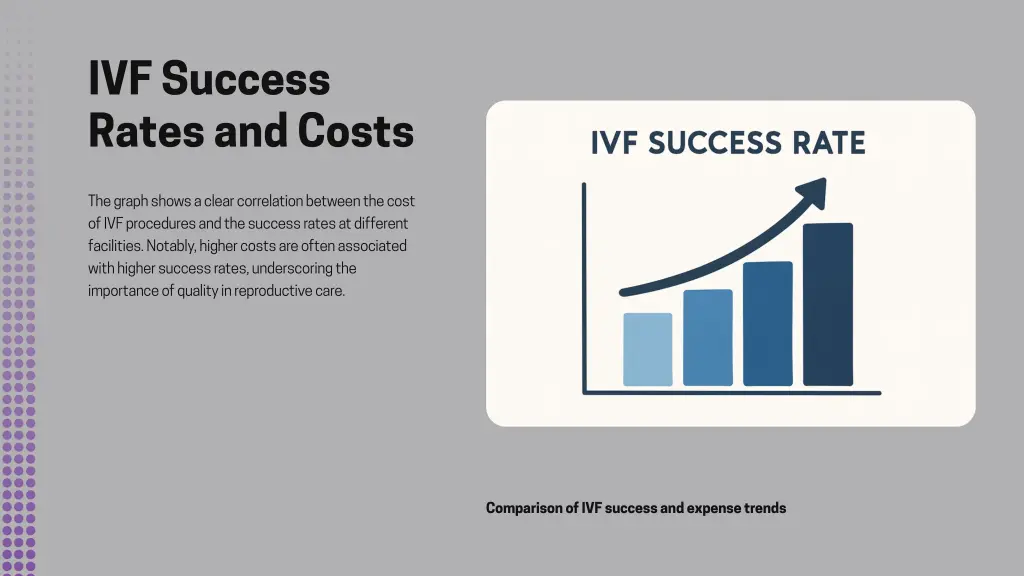 IVF Success Rates and Costs

The graph shows a clear correlation between the cost of IVF procedures and the success rates at different facilities. Notably, higher costs are often associated with higher success rates, underscoring the importance of quality in reproductive care.

IVF SUCCESS RATE

Comparison of IVF success and expense trends